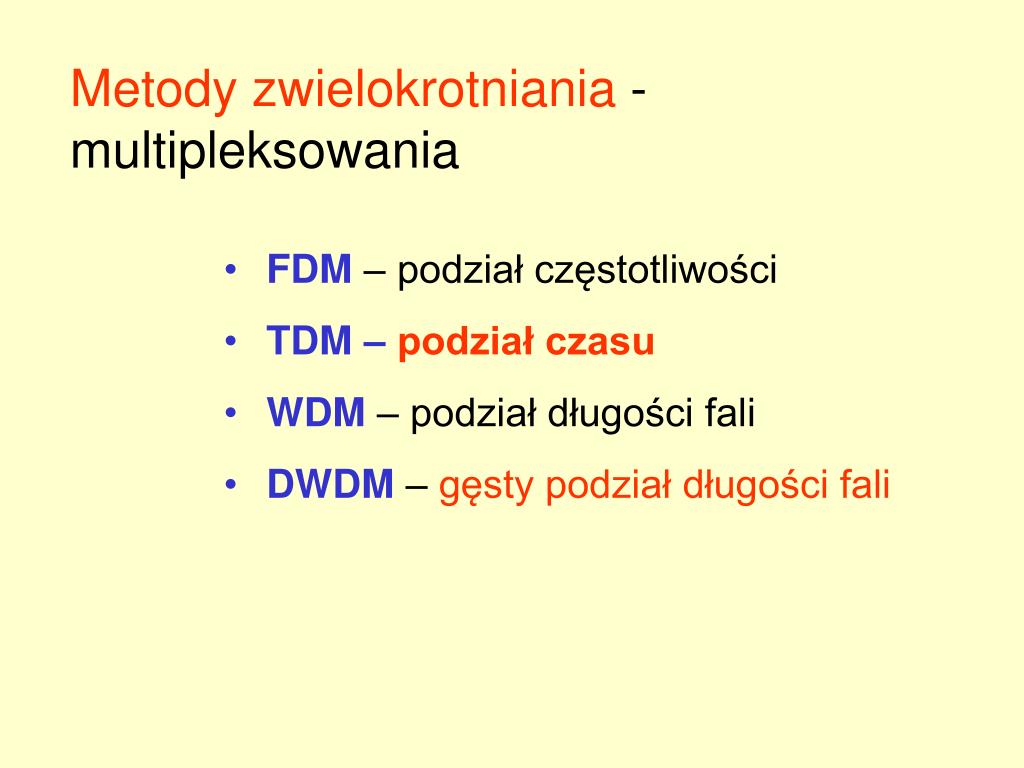 Metody zwielokrotniania - multipleksowania

• FDM – podział częstotliwości
• TDM – podział czasu
• WDM – podział długości fali
• DWDM – gęsty podział długości fali